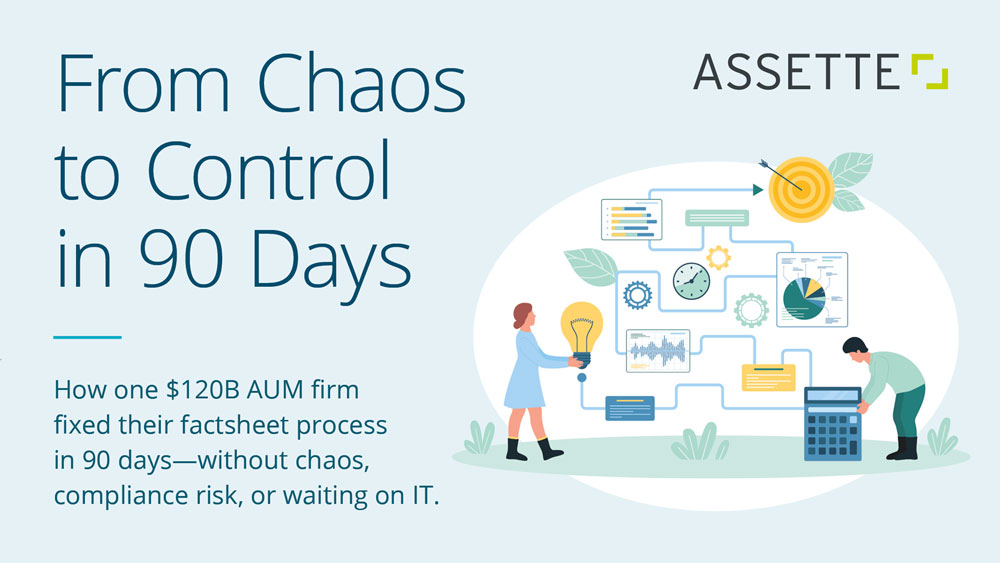 From Chaos to Control in 90 Days

ASSETTE

How one \$120B AUM firm fixed their factsheet process in 90 days—without chaos, compliance risk, or waiting on IT.